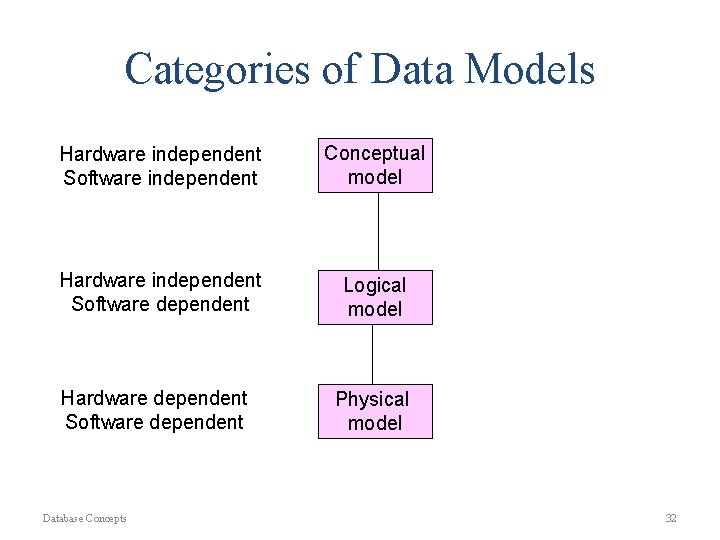 Categories of Data Models

Hardware independent
Software independent

Conceptual model

Hardware independent
Software dependent

Logical model

Hardware dependent
Software dependent

Physical model

Database Concepts

32